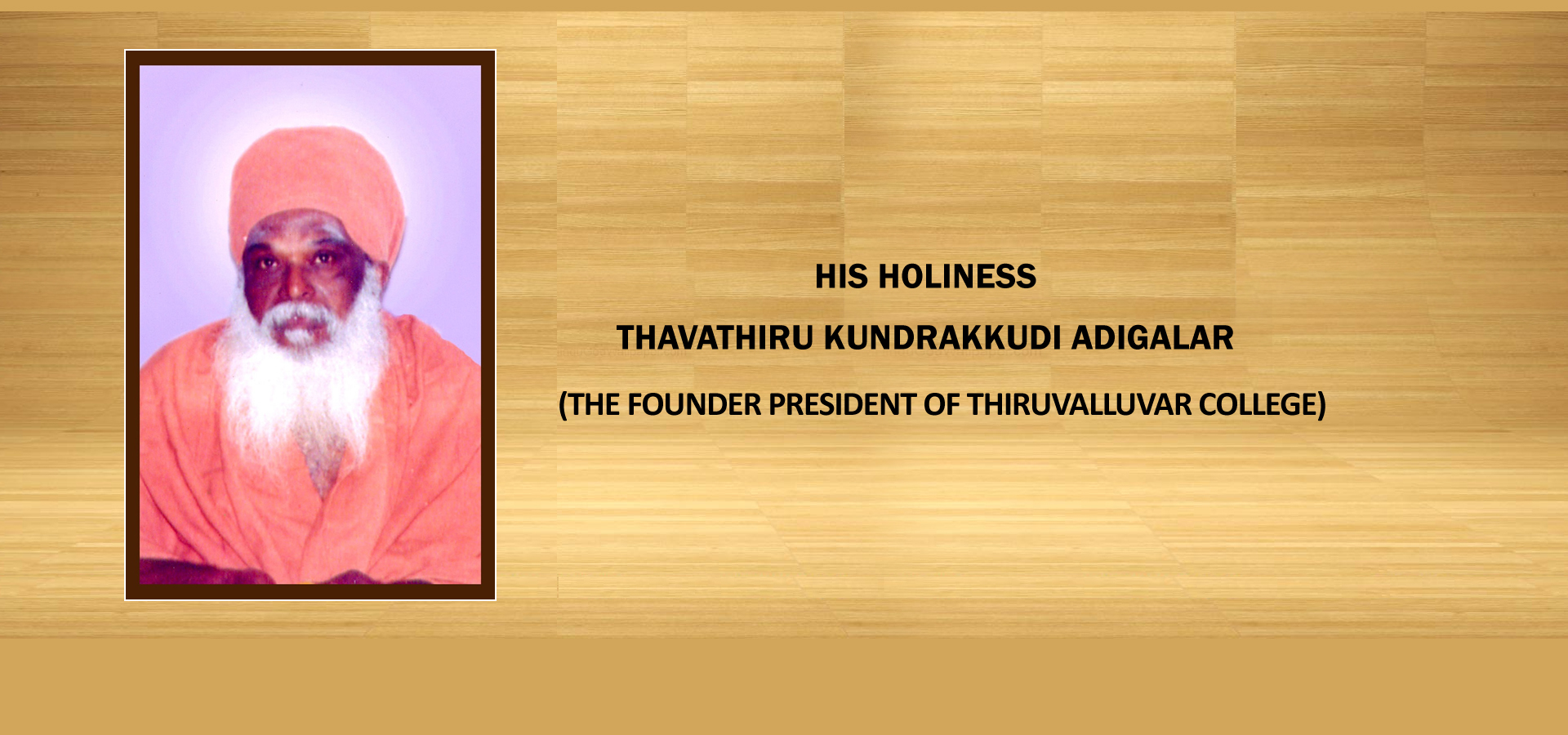 HIS HOLINESS

THAVATHIRU KUNDRAKKUDI ADIGALAR

(THE FOUNDER PRESIDENT OF THIRUVALLUVAR COLLEGE)